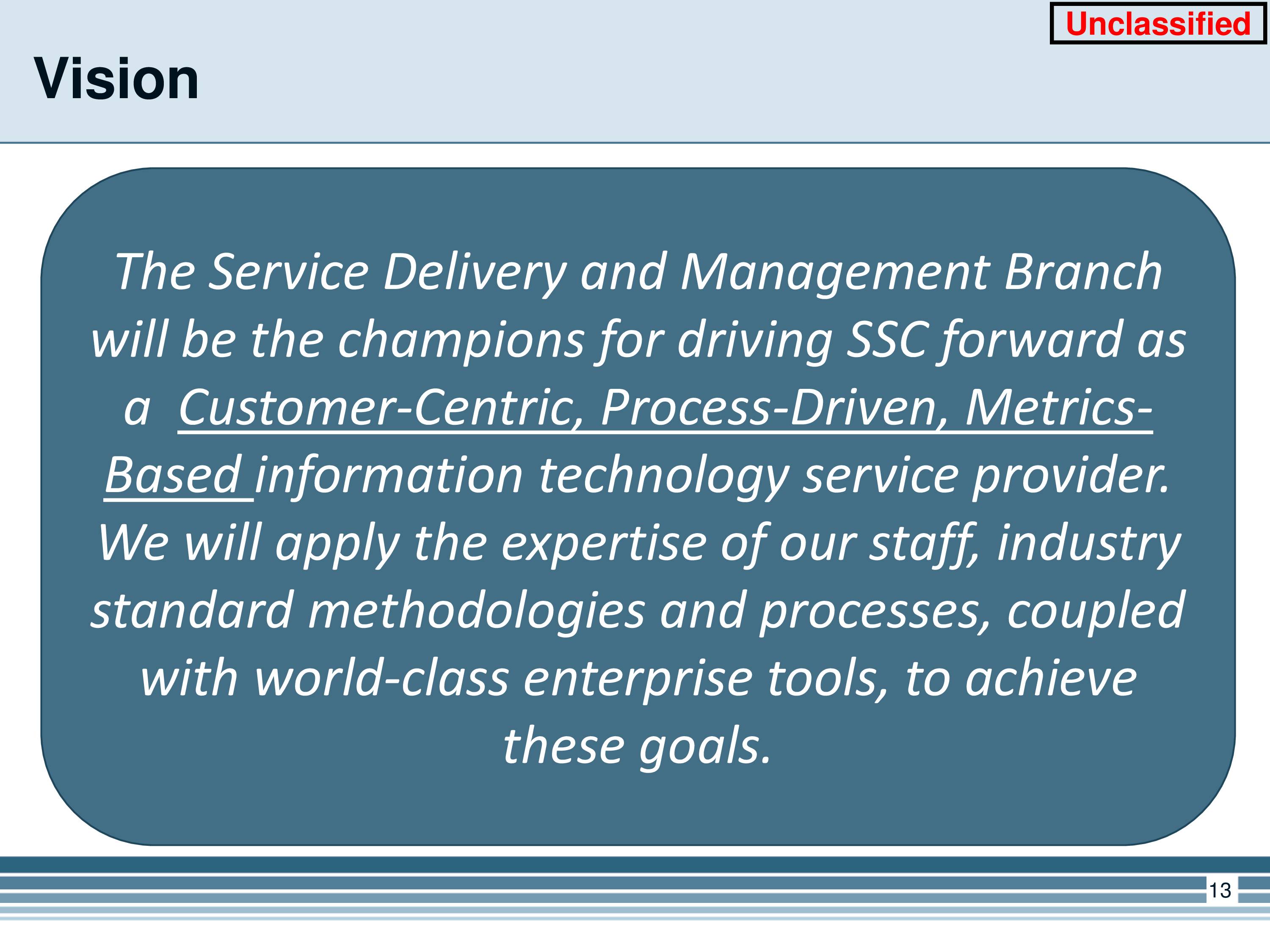 Unclassified

Vision

The Service Delivery and Management Branch will be the champions for driving SSC forward as a Customer-Centric, Process-Driven, Metrics-Based information technology service provider. We will apply the expertise of our staff, industry standard methodologies and processes, coupled with world-class enterprise tools, to achieve these goals.

13